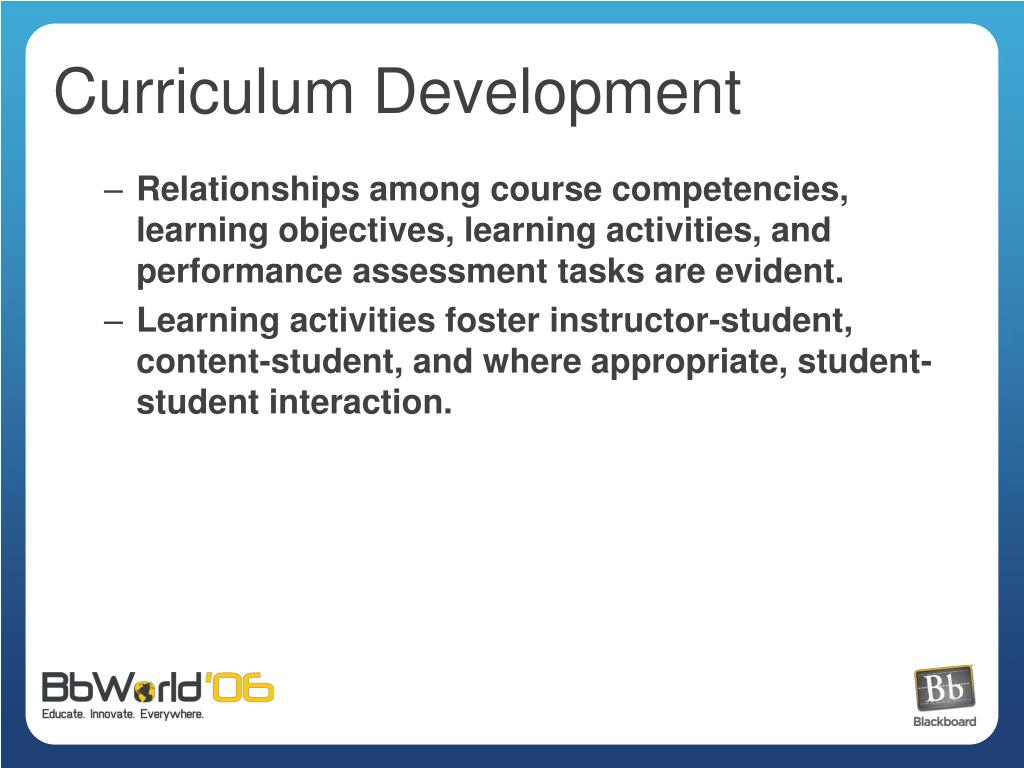 Curriculum Development

– Relationships among course competencies, learning objectives, learning activities, and performance assessment tasks are evident.

– Learning activities foster instructor-student, content-student, and where appropriate, student-student interaction.

BbWorld'06
Educate. Innovate. Everywhere.

Bb
Blackboard